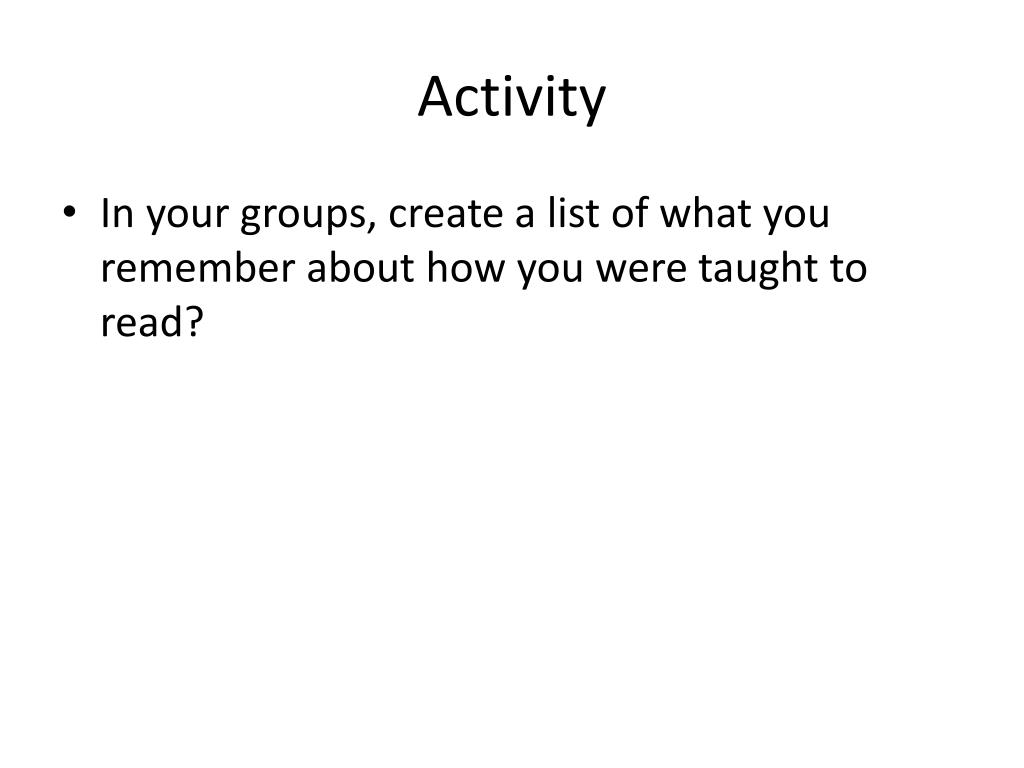 Activity

• In your groups, create a list of what you remember about how you were taught to read?